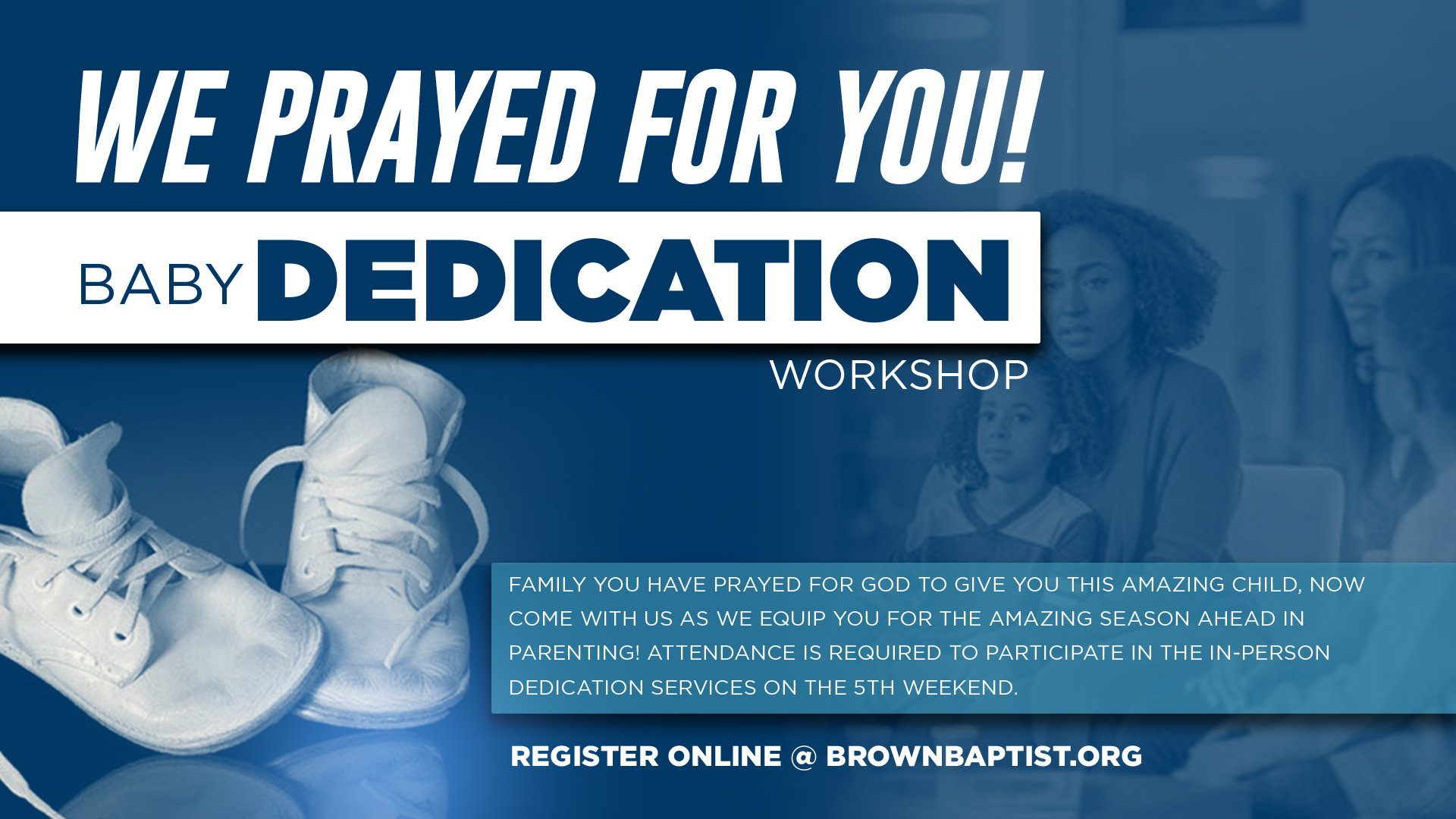 WE PRAYED FOR YOU!

BABY DEDICATION

WORKSHOP

FAMILY YOU HAVE PRAYED FOR GOD TO GIVE YOU THIS AMAZING CHILD, NOW COME WITH US AS WE EQUIP YOU FOR THE AMAZING SEASON AHEAD IN PARENTING! ATTENDANCE IS REQUIRED TO PARTICIPATE IN THE IN-PERSON DEDICATION SERVICES ON THE 5TH WEEKEND.

REGISTER ONLINE @ BROWNBAPTIST.ORG